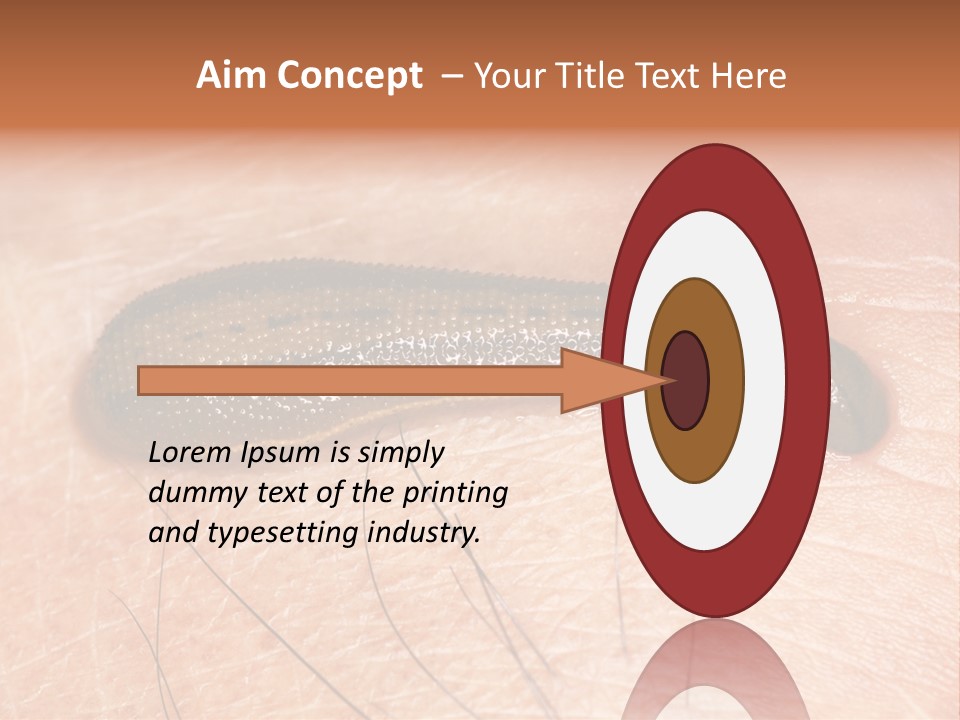 Aim Concept – Your Title Text Here

Lorem Ipsum is simply dummy text of the printing and typesetting industry.